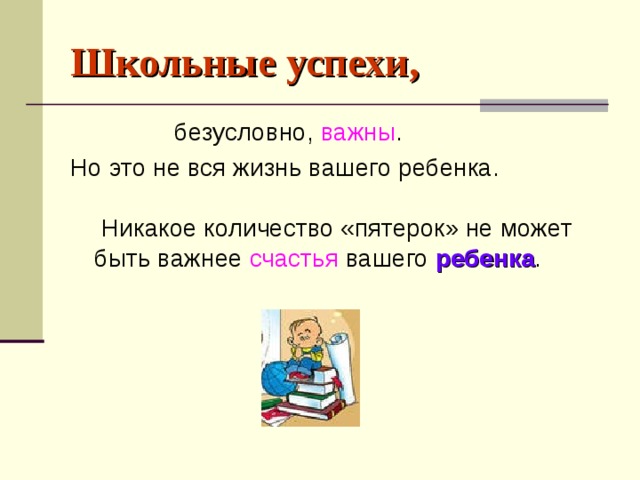 Школьные успехи,

безусловно, важны.

Но это не вся жизнь вашего ребенка.

Никакое количество «пятерок» не может быть важнее счастья вашего ребенка.